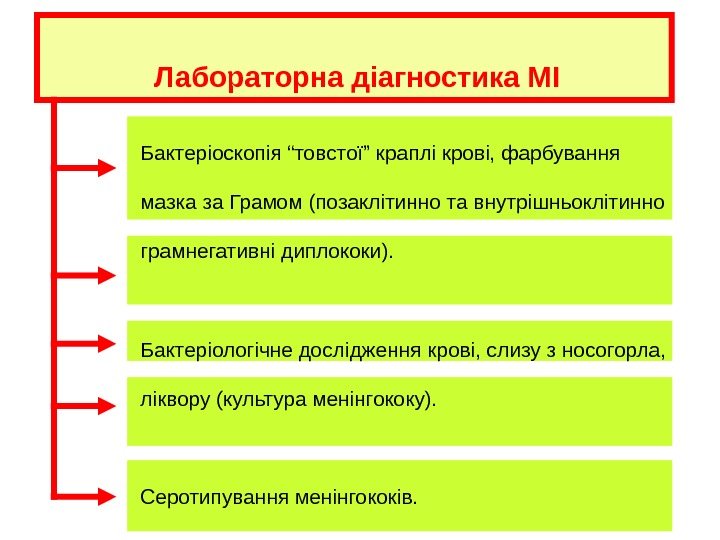 Лабораторна діагностика МІ

Бактеріоскопія “товстої” краплі крові, фарбування мазка за Грамом (позаклітинно та внутрішньоклітинно грамнегативні диплококи).

Бактеріологічне дослідження крові, слизу з носогорла, ліквору (культура менінгококу).

Серотипування менінгококів.